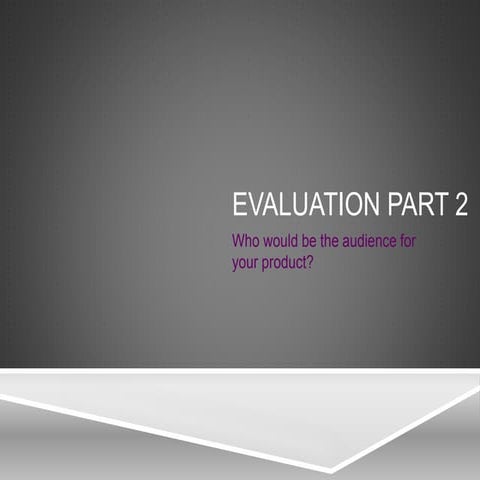 EVALUATION PART 2

Who would be the audience for your product?